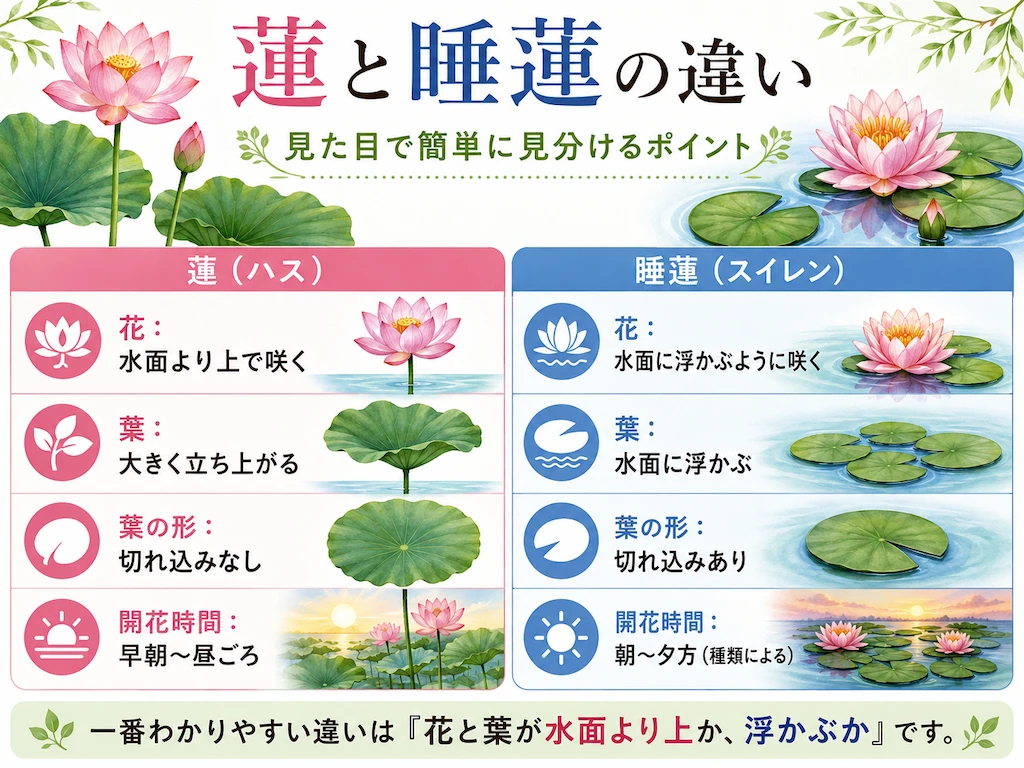 蓮と睡蓮の違い

見た目で簡単に見分けるポイント

蓮（ハス）

花：
水面より上で咲く

葉：
大きく立ち上がる

葉の形：
切れ込みなし

開花時間：
早朝〜昼ごろ

睡蓮（スイレン）

花：
水面に浮かぶように咲く

葉：
水面に浮かぶ

葉の形：
切れ込みあり

開花時間：
朝〜夕方（種類による）

一番わかりやすい違いは『花と葉が水面より上か、浮かぶか』です。